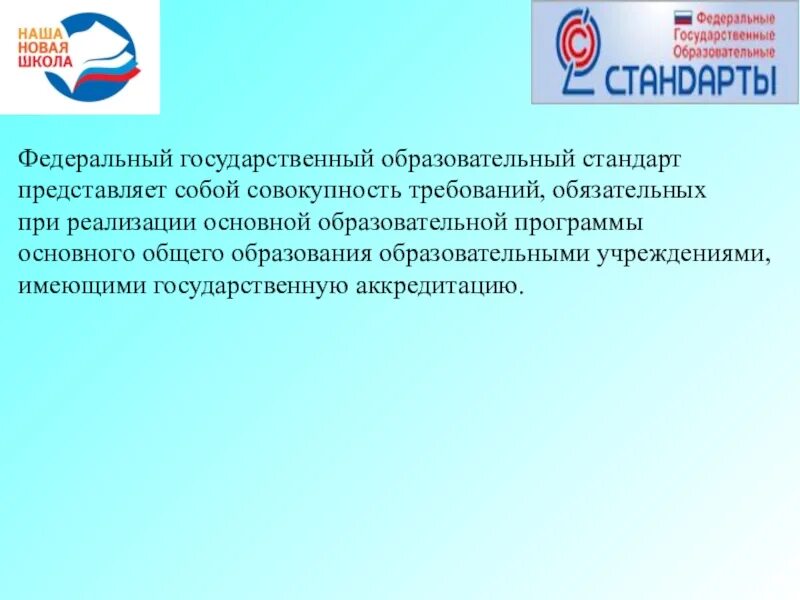 НАША
НОВАЯ
ШКОЛА

Федеральные
Государственные
Образовательные
СТАНДАРТЫ

Федеральный государственный образовательный стандарт представляет собой совокупность требований, обязательных при реализации основной образовательной программы основного общего образования образовательными учреждениями, имеющими государственную аккредитацию.